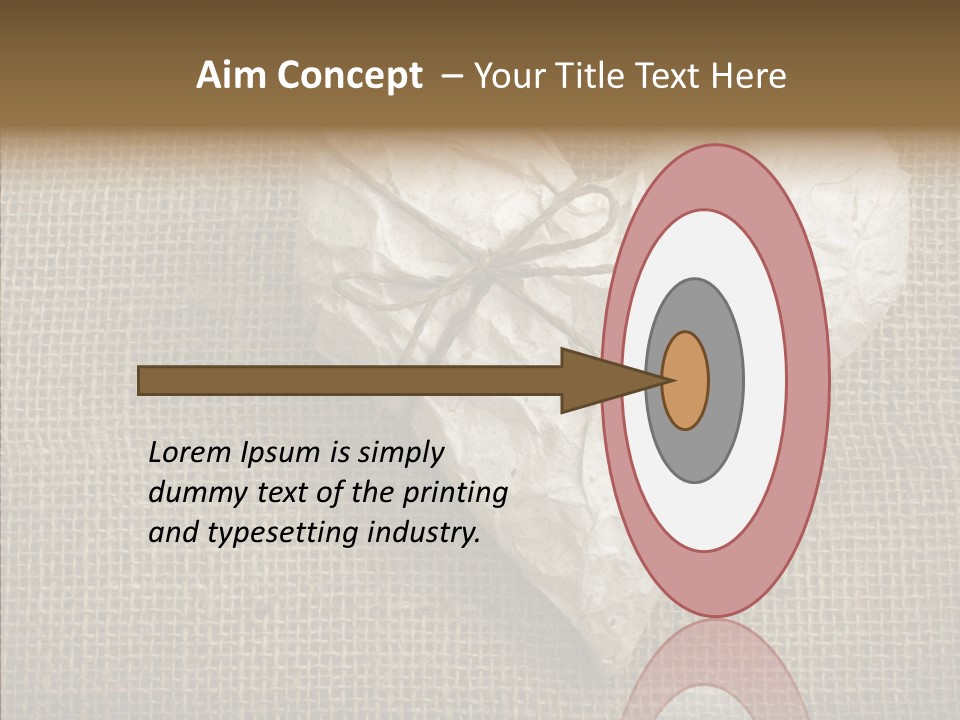 Aim Concept – Your Title Text Here

Lorem Ipsum is simply dummy text of the printing and typesetting industry.